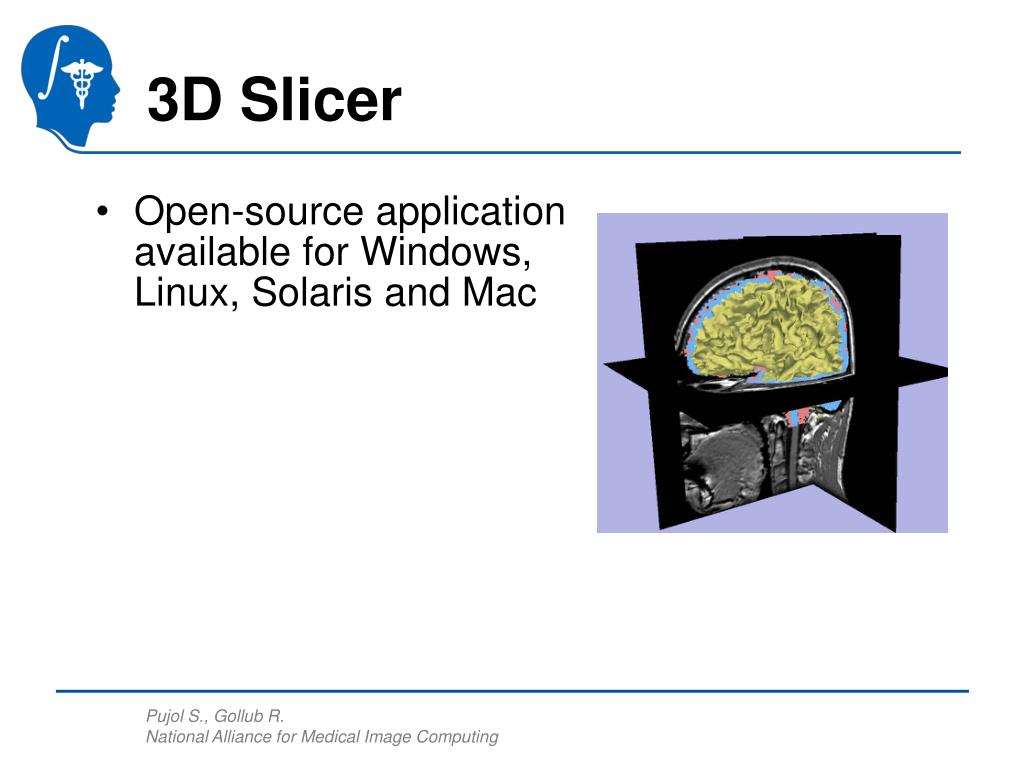 3D Slicer

• Open-source application available for Windows, Linux, Solaris and Mac

Pujol S., Gollub R.
National Alliance for Medical Image Computing